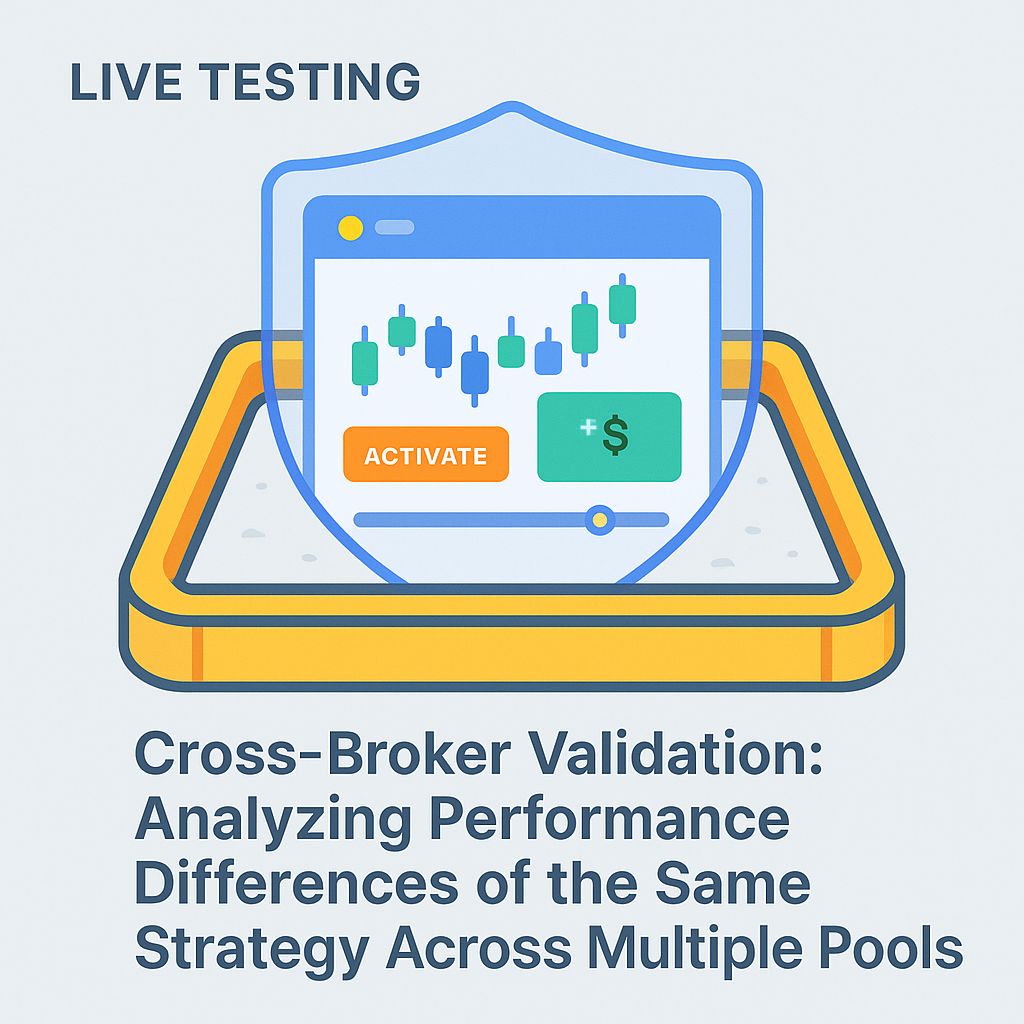 LIVE TESTING

ACTIVATE

+$

Cross-Broker Validation: Analyzing Performance Differences of the Same Strategy Across Multiple Pools